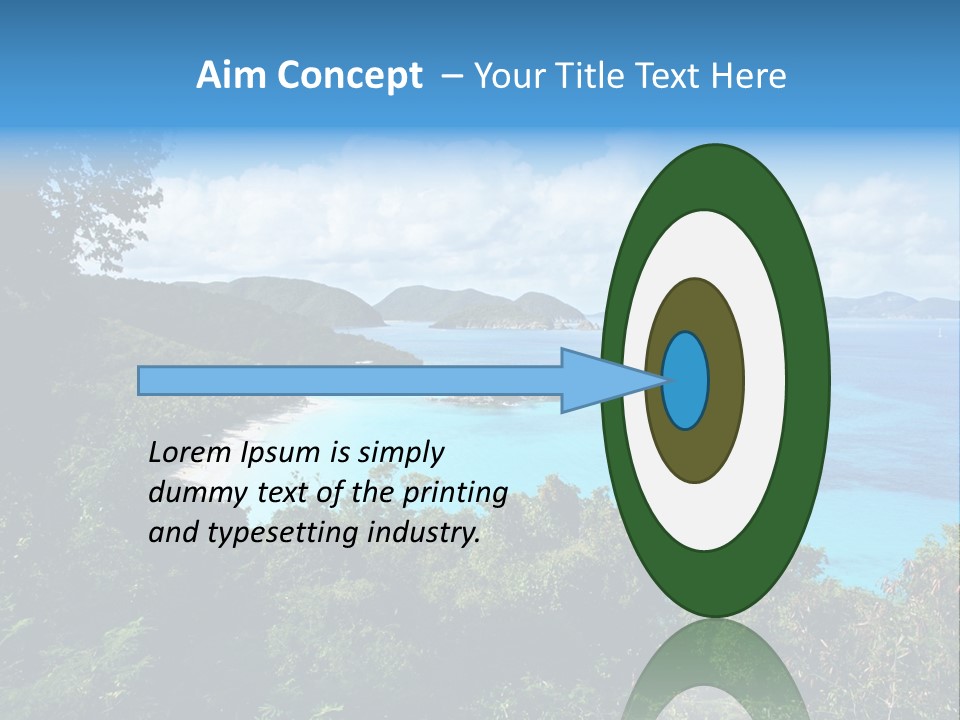 Aim Concept – Your Title Text Here

Lorem Ipsum is simply dummy text of the printing and typesetting industry.